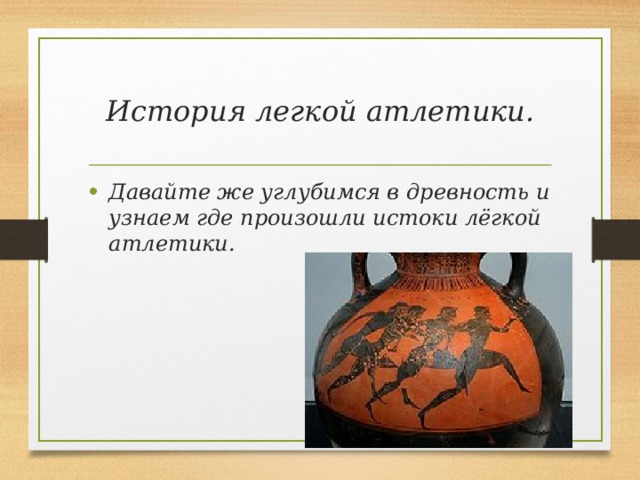 История легкой атлетики.

• Давайте же углубимся в древность и узнаем где произошли истоки лёгкой атлетики.